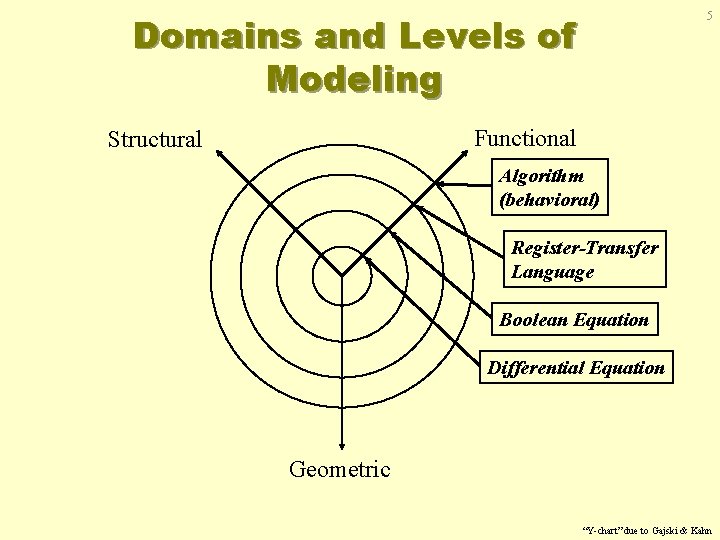 5

Domains and Levels of Modeling

Structural

Functional

Algorithm (behavioral)

Register-Transfer Language

Boolean Equation

Differential Equation

Geometric

"Y-chart" due to Gajski & Kahn